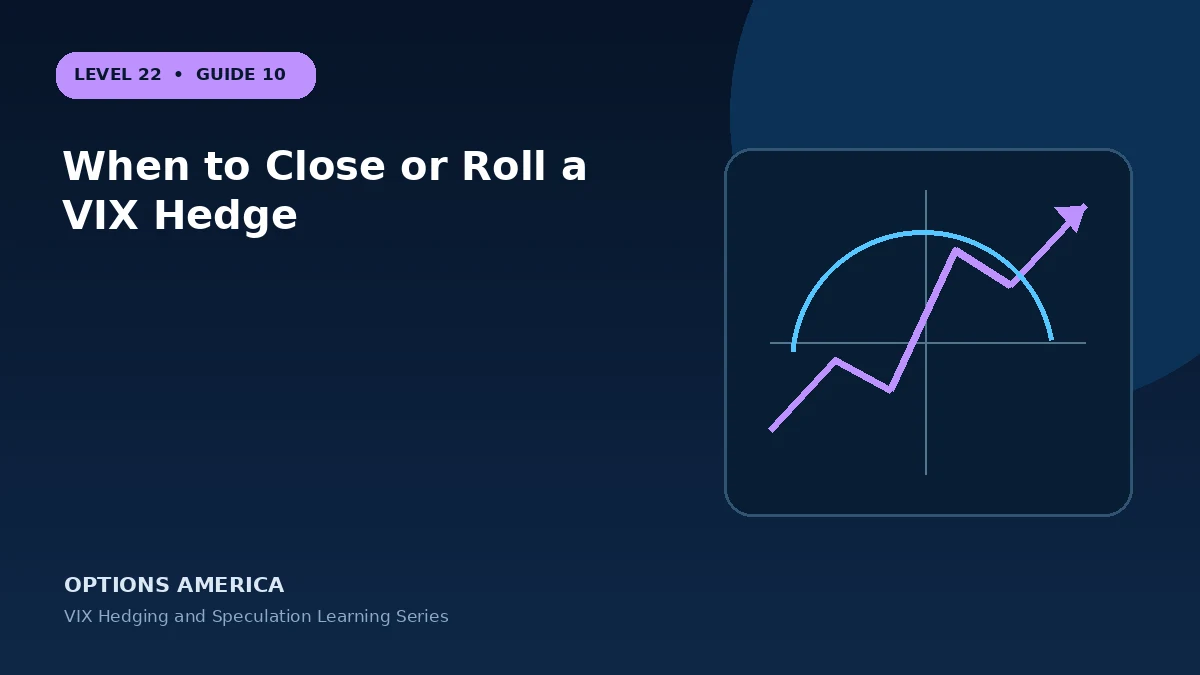 LEVEL 22 • GUIDE 10

When to Close or Roll a VIX Hedge

OPTIONS AMERICA

VIX Hedging and Speculation Learning Series